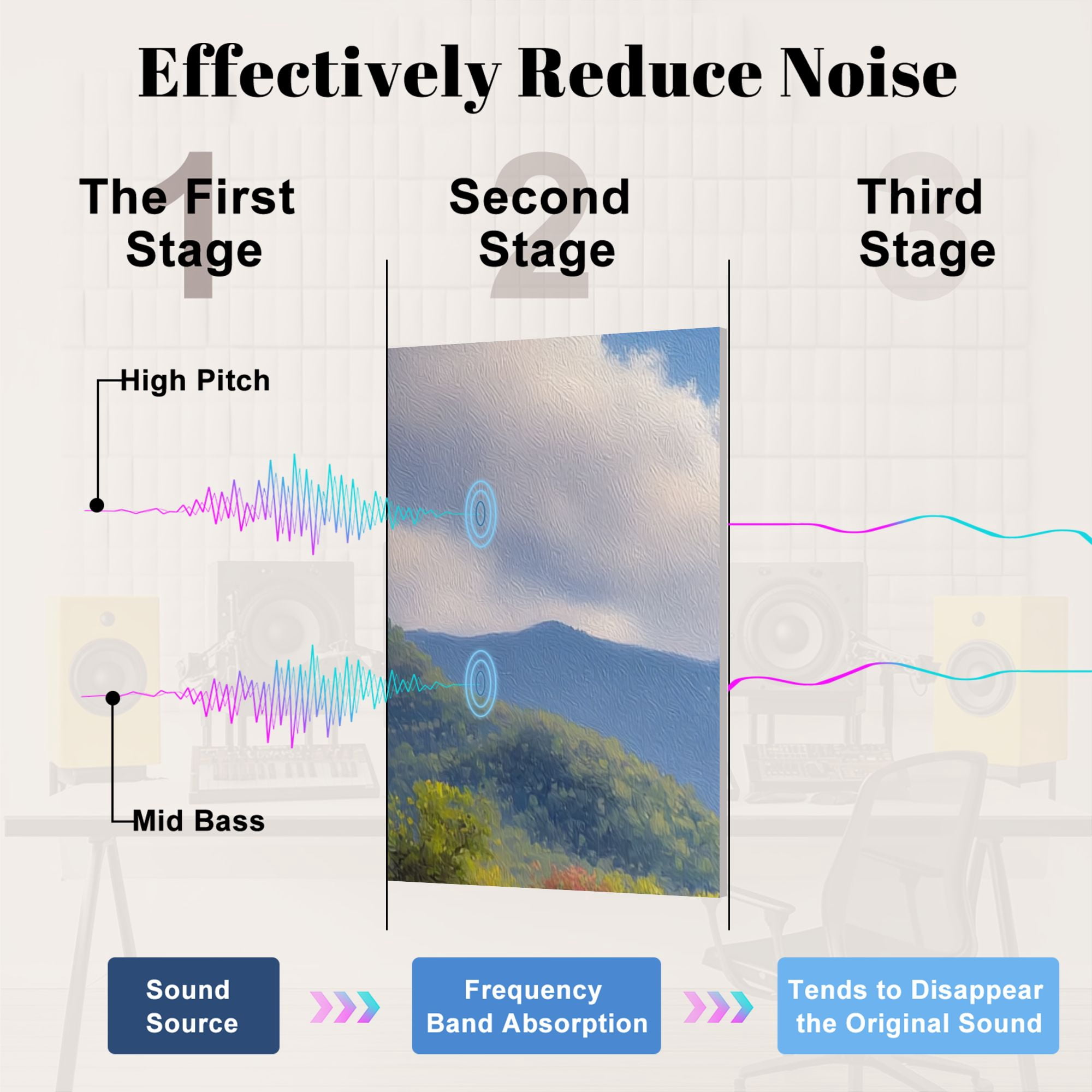 Effectively Reduce Noise

1
The First Stage

2
Second Stage

3
Third Stage

High Pitch

Mid Bass

Sound Source

Frequency Band Absorption

Tends to Disappear the Original Sound